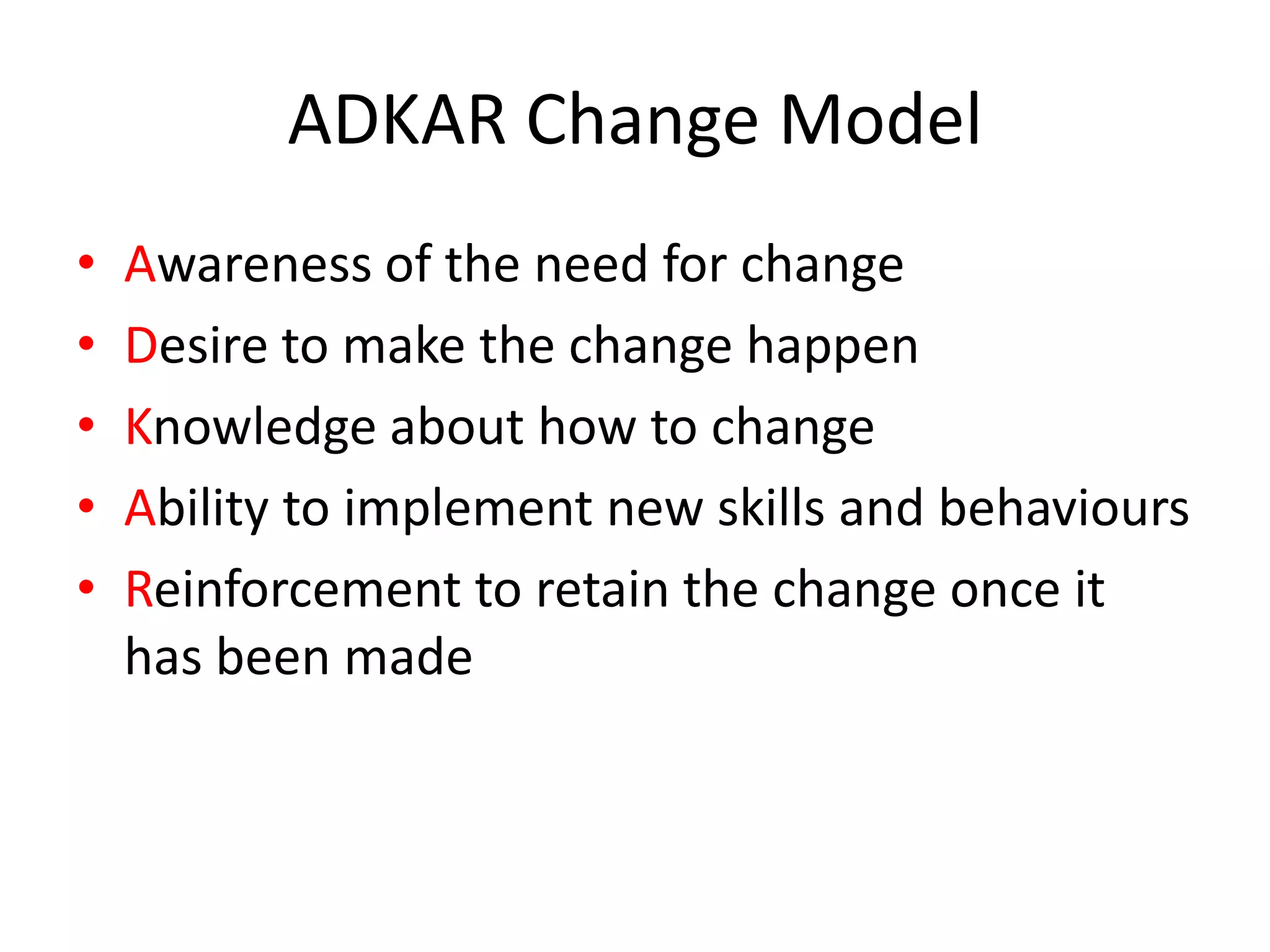 ADKAR Change Model

• Awareness of the need for change
• Desire to make the change happen
• Knowledge about how to change
• Ability to implement new skills and behaviours
• Reinforcement to retain the change once it has been made